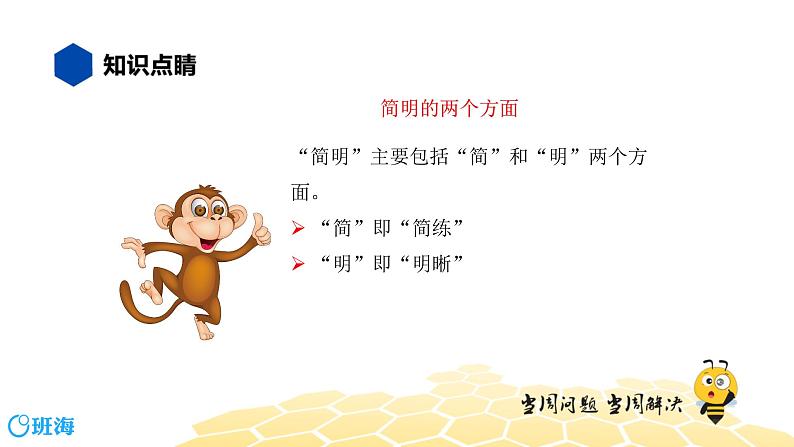 知识点睛

简明的两个方面

“简明”主要包括“简”和“明”两个方面。

➢ “简”即“简练”

➢ “明”即“明晰”

当周问题 当周解决

班海